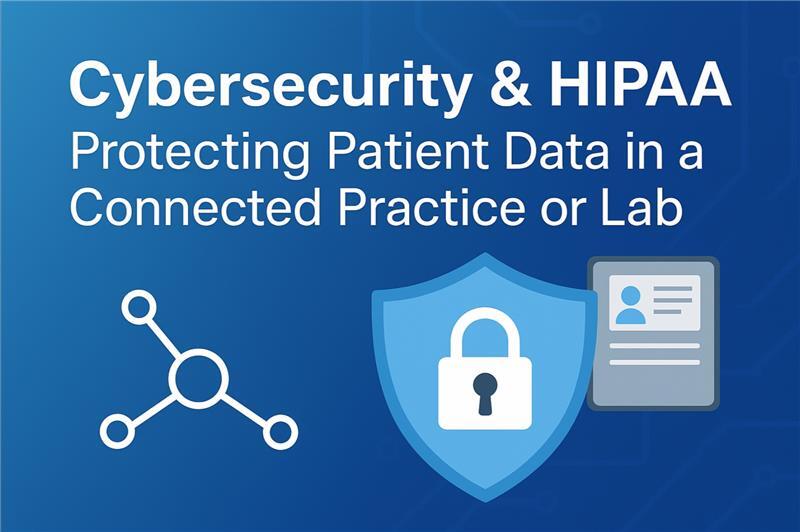 Cybersecurity & HIPAA
Protecting Patient Data in a Connected Practice or Lab